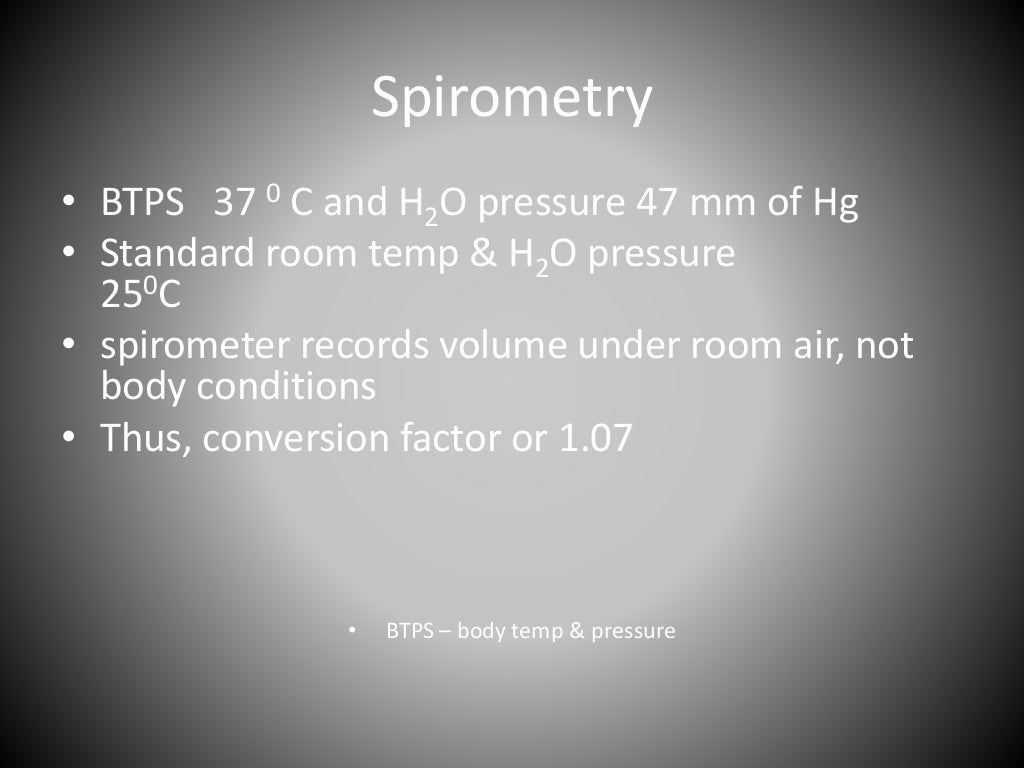 Spirometry

• BTPS 37 $^0$ C and $H_2O$ pressure 47 mm of Hg
• Standard room temp & $H_2O$ pressure $25^0$C
• spirometer records volume under room air, not body conditions
• Thus, conversion factor or 1.07

• BTPS – body temp & pressure